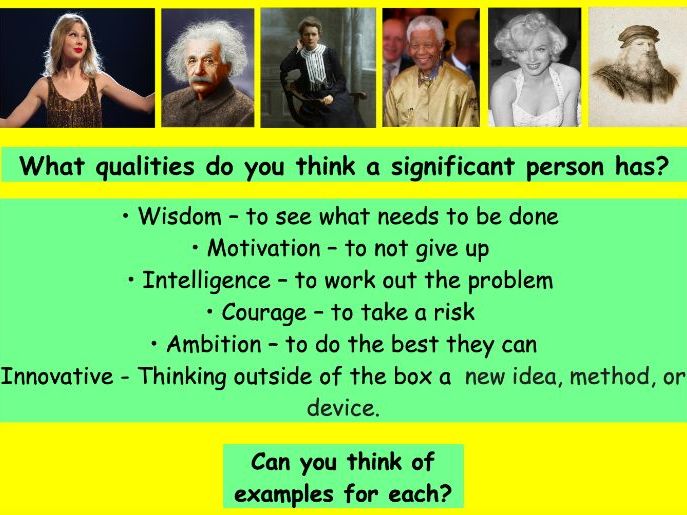 What qualities do you think a significant person has?

• Wisdom – to see what needs to be done
• Motivation – to not give up
• Intelligence – to work out the problem
• Courage – to take a risk
• Ambition – to do the best they can
Innovative - Thinking outside of the box a new idea, method, or device.

Can you think of examples for each?